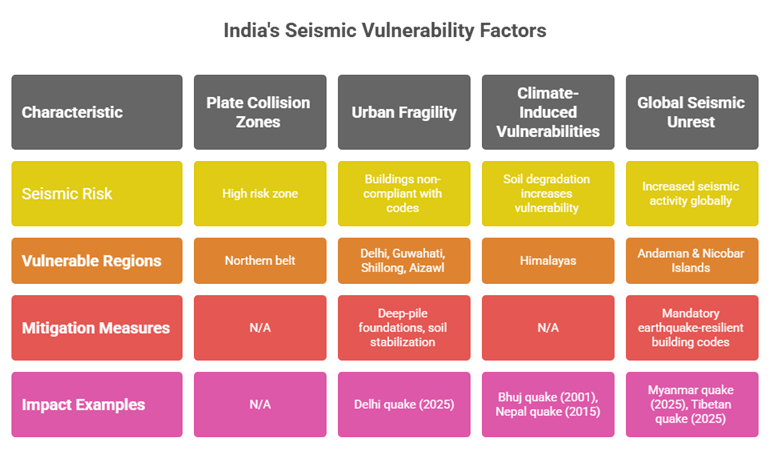 India's Seismic Vulnerability Factors

| Characteristic | Plate Collision Zones | Urban Fragility | Climate-Induced Vulnerabilities | Global Seismic Unrest |
|---|---|---|---|---|
| Seismic Risk | High risk zone | Buildings non-compliant with codes | Soil degradation increases vulnerability | Increased seismic activity globally |
| Vulnerable Regions | Northern belt | Delhi, Guwahati, Shillong, Aizawl | Himalayas | Andaman & Nicobar Islands |
| Mitigation Measures | N/A | Deep-pile foundations, soil stabilization | N/A | Mandatory earthquake-resilient building codes |
| Impact Examples | N/A | Delhi quake (2025) | Bhuj quake (2001), Nepal quake (2015) | Myanmar quake (2025), Tibetan quake (2025) |